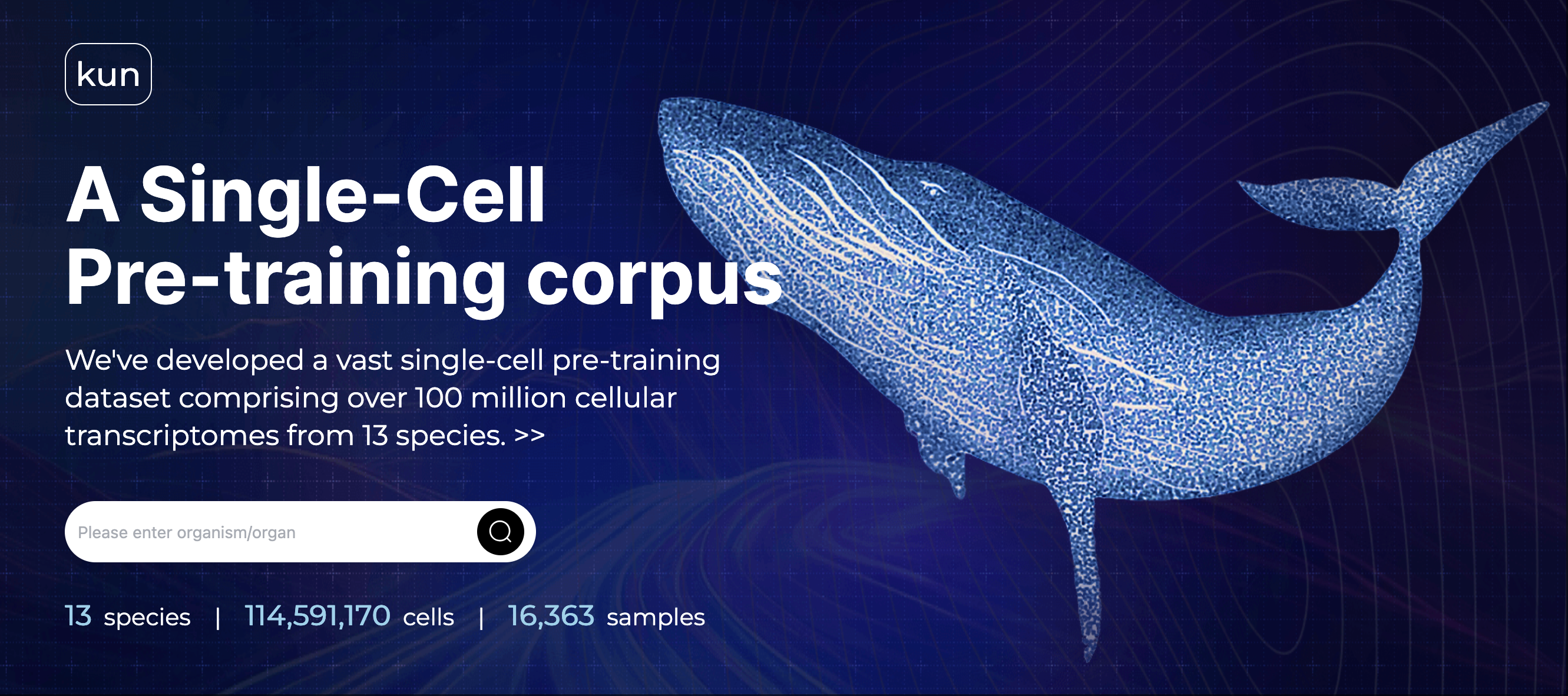 kun

A Single-Cell Pre-training corpus

We've developed a vast single-cell pre-training dataset comprising over 100 million cellular transcriptomes from 13 species. >>

Please enter organism/organ

13 species | 114,591,170 cells | 16,363 samples